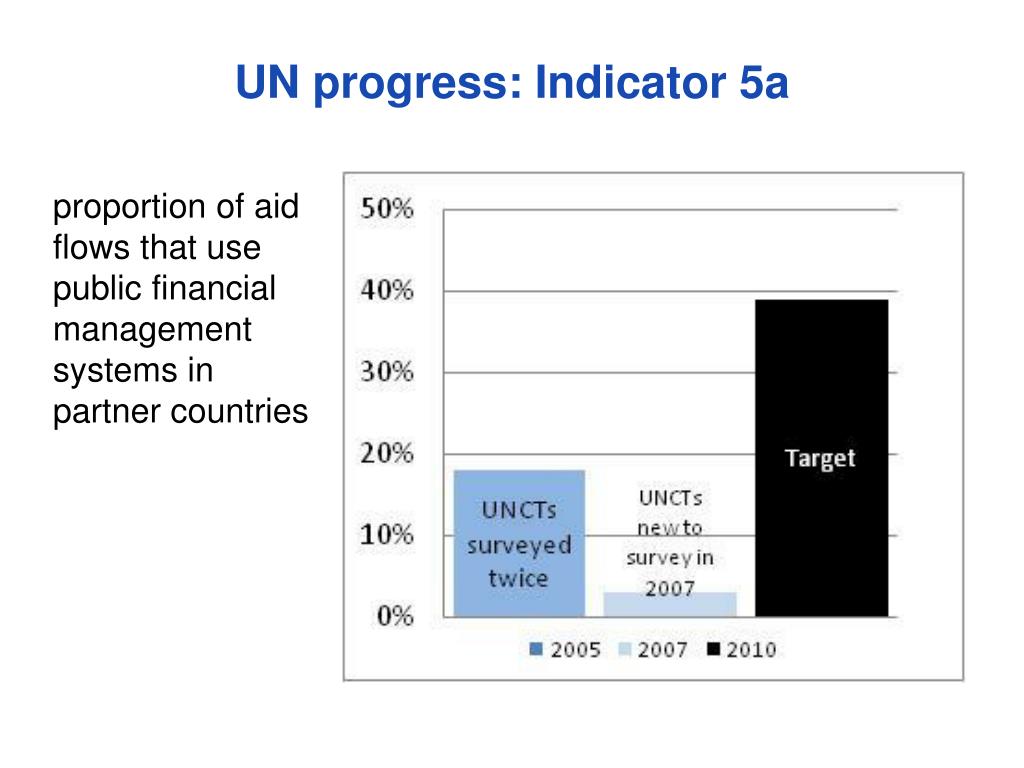 UN progress: Indicator 5a

proportion of aid flows that use public financial management systems in partner countries

50%
40%
30%
20%
10%
0%

UNCTs surveyed twice

UNCTs new to survey in 2007

Target

2005 2007 2010